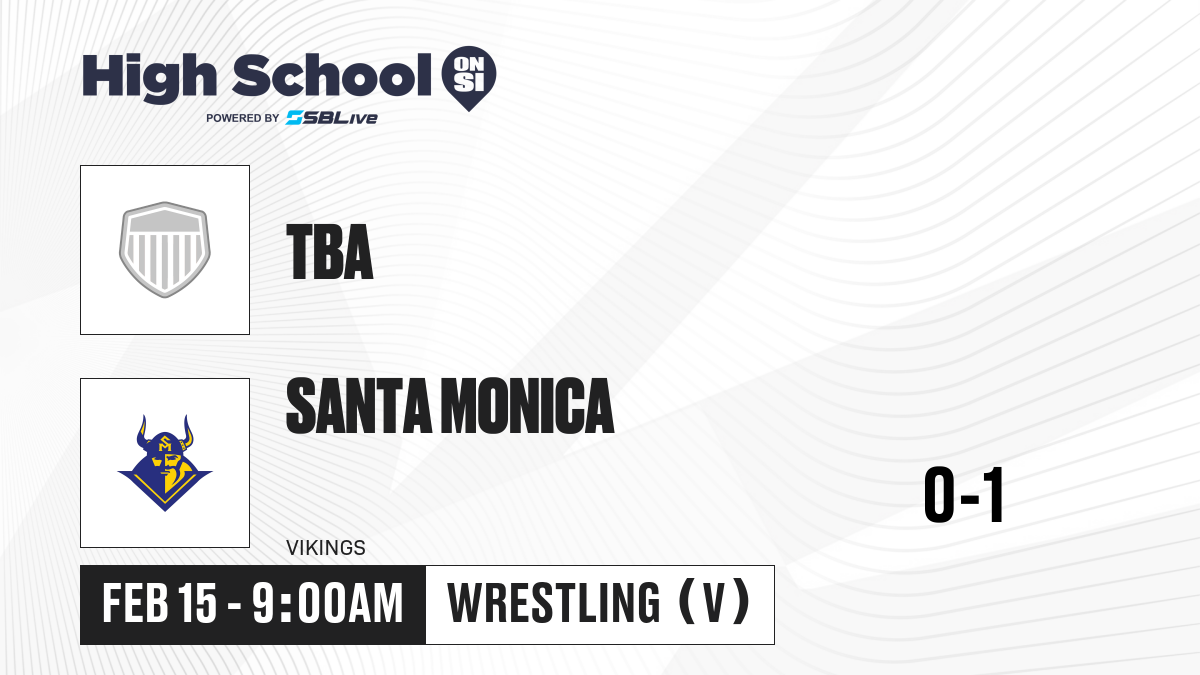 High School ON SI
POWERED BY SBLive

TBA

SANTA MONICA

VIKINGS

0-1

FEB 15 - 9:00AM

WRESTLING (V)